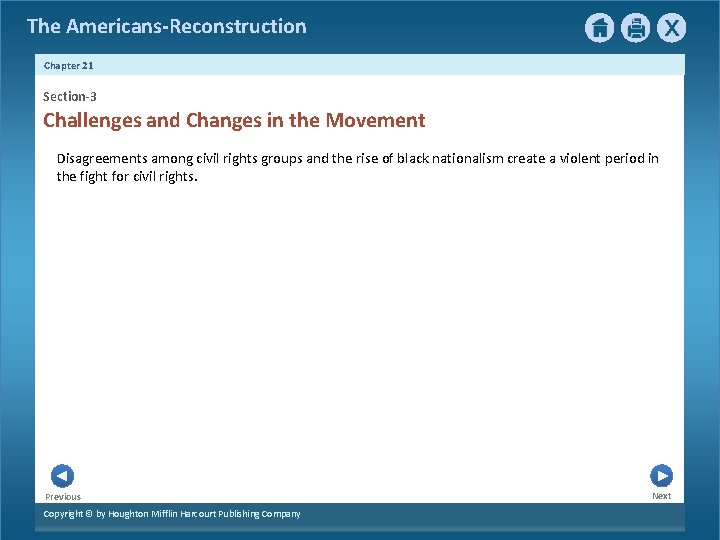 The Americans-Reconstruction

X

Chapter 21

Section-3

Challenges and Changes in the Movement

Disagreements among civil rights groups and the rise of black nationalism create a violent period in the fight for civil rights.

Previous

Next

Copyright © by Houghton Mifflin Harcourt Publishing Company